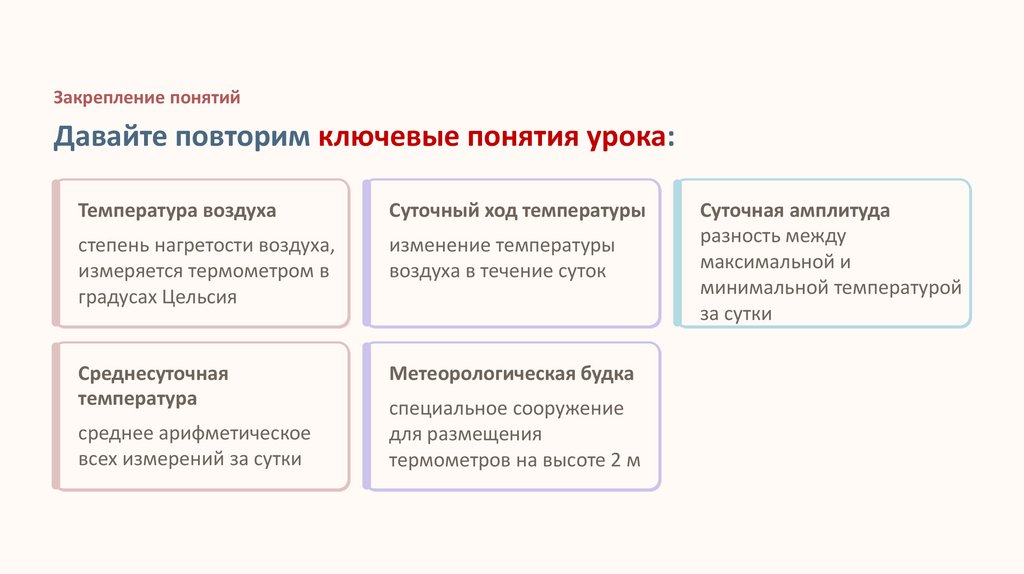 Закрепление понятий

Давайте повторим ключевые понятия урока:

Температура воздуха

степень нагретости воздуха, измеряется термометром в градусах Цельсия

Суточный ход температуры

изменение температуры воздуха в течение суток

Суточная амплитуда

разность между максимальной и минимальной температурой за сутки

Среднесуточная температура

среднее арифметическое всех измерений за сутки

Метеорологическая будка

специальное сооружение для размещения термометров на высоте 2 м